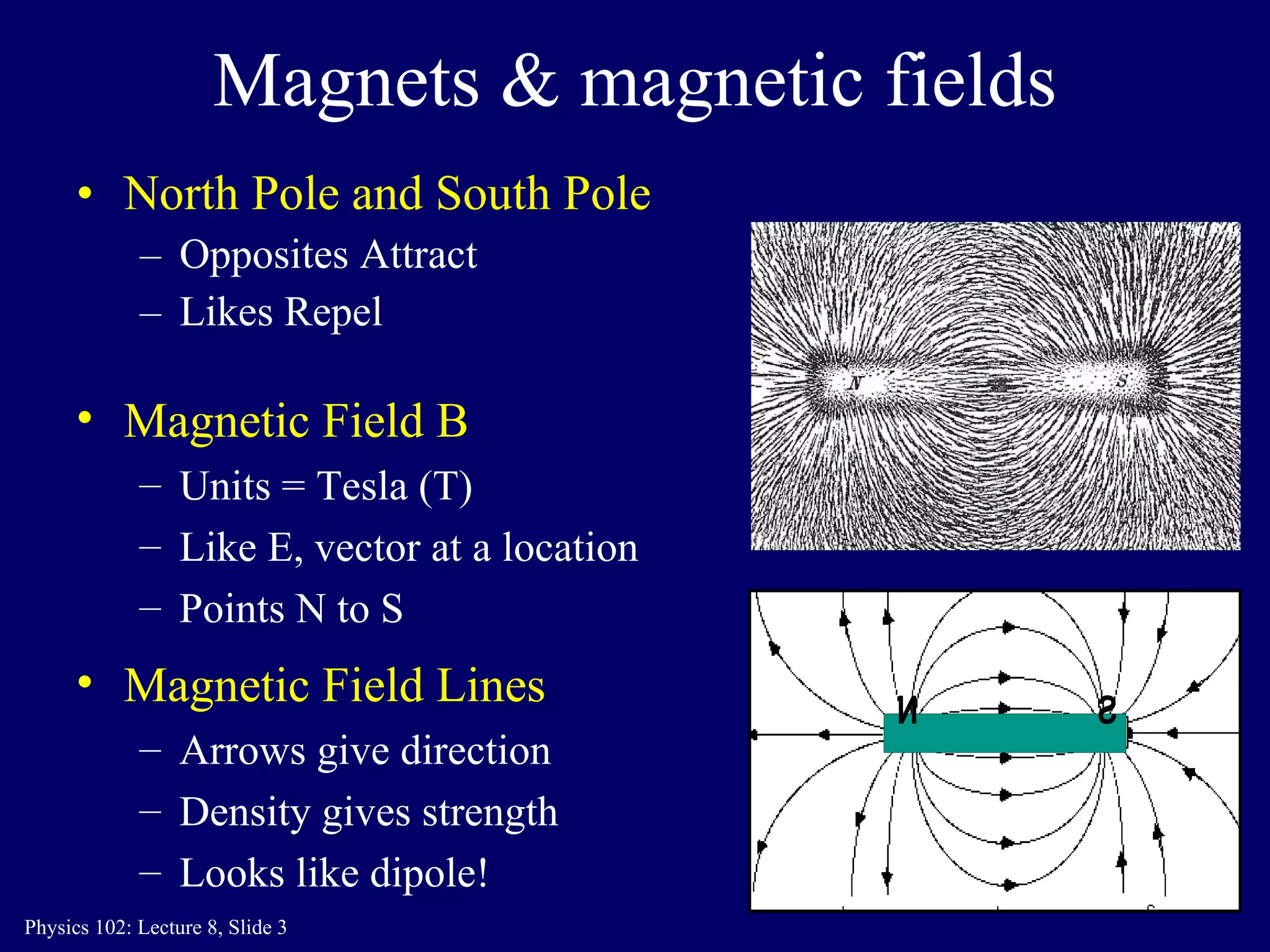 Magnets & magnetic fields

• North Pole and South Pole
– Opposites Attract
– Likes Repel

• Magnetic Field B
– Units = Tesla (T)
– Like E, vector at a location
– Points N to S

• Magnetic Field Lines
– Arrows give direction
– Density gives strength
– Looks like dipole!

N S

N S

Physics 102: Lecture 8, Slide 3